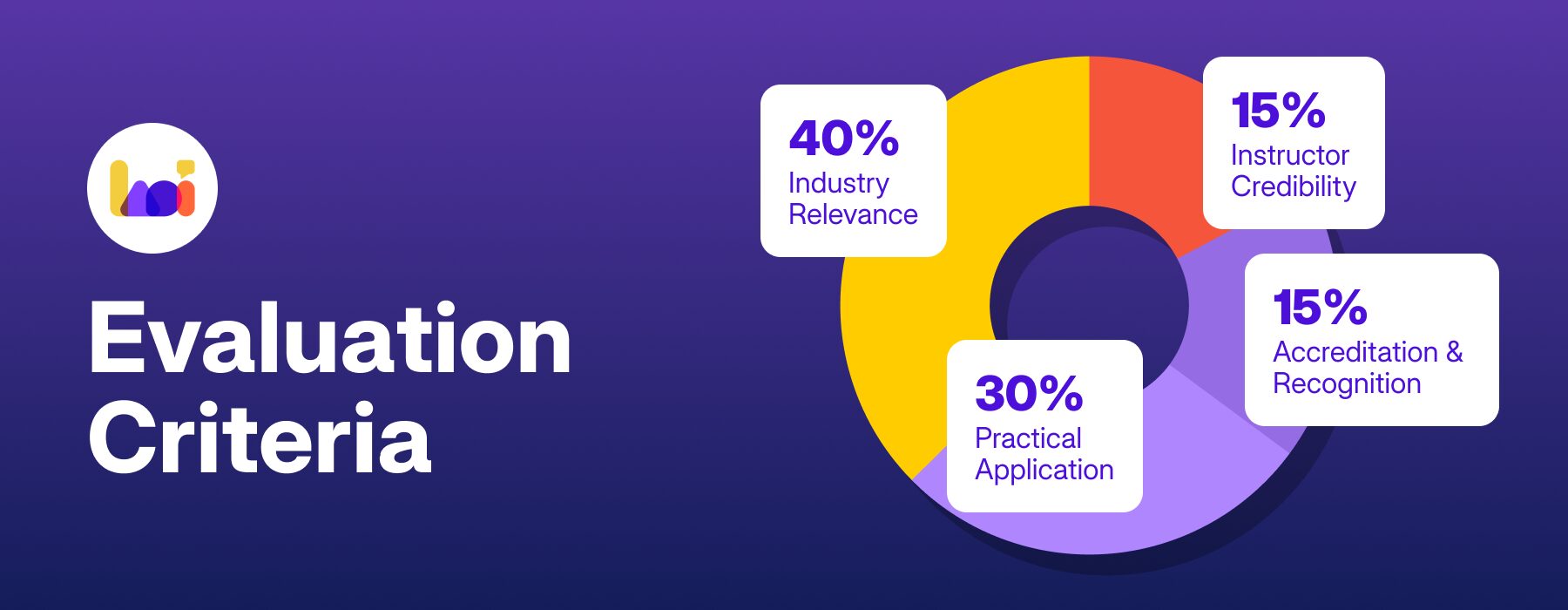 Evaluation Criteria

40%
Industry Relevance

15%
Instructor Credibility

15%
Accreditation & Recognition

30%
Practical Application